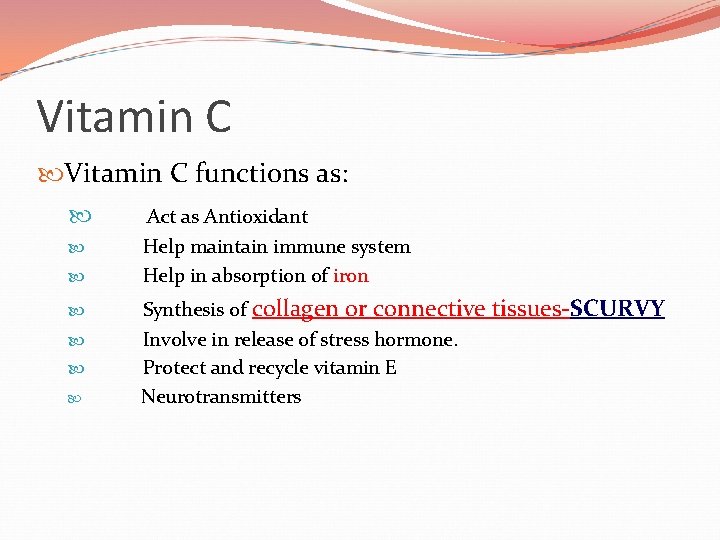 Vitamin C

Vitamin C functions as:

Act as Antioxidant
Help maintain immune system
Help in absorption of iron
Synthesis of collagen or connective tissues-SCURVY
Involve in release of stress hormone.
Protect and recycle vitamin E
Neurotransmitters